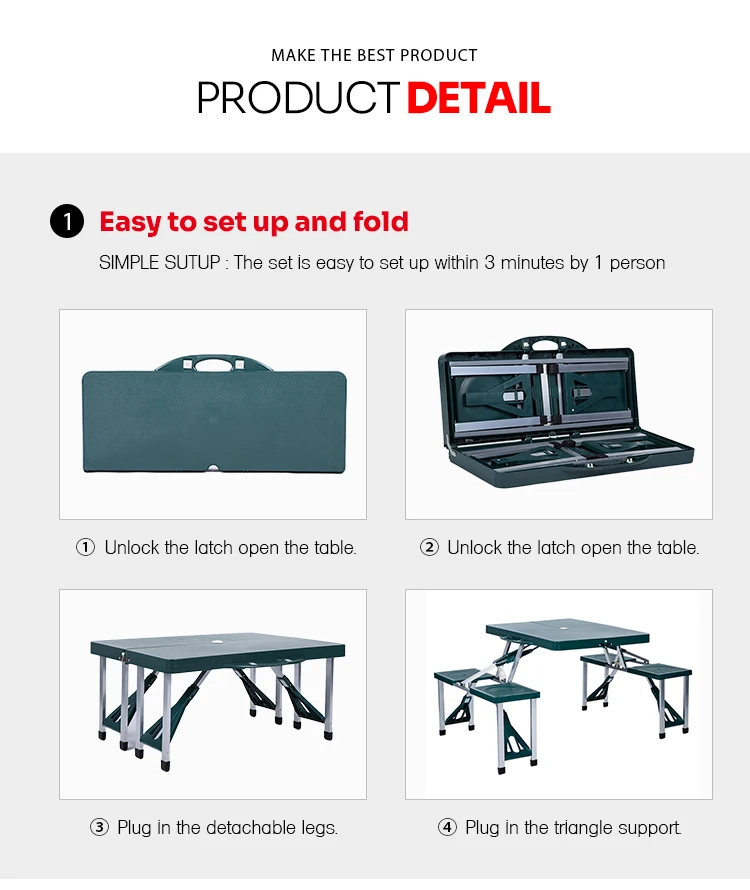 MAKE THE BEST PRODUCT

PRODUCT DETAIL

1 Easy to set up and fold

SIMPLE SUTUP : The set is easy to set up within 3 minutes by 1 person

① Unlock the latch open the table.

② Unlock the latch open the table.

③ Plug in the detachable legs.

④ Plug in the triangle support.